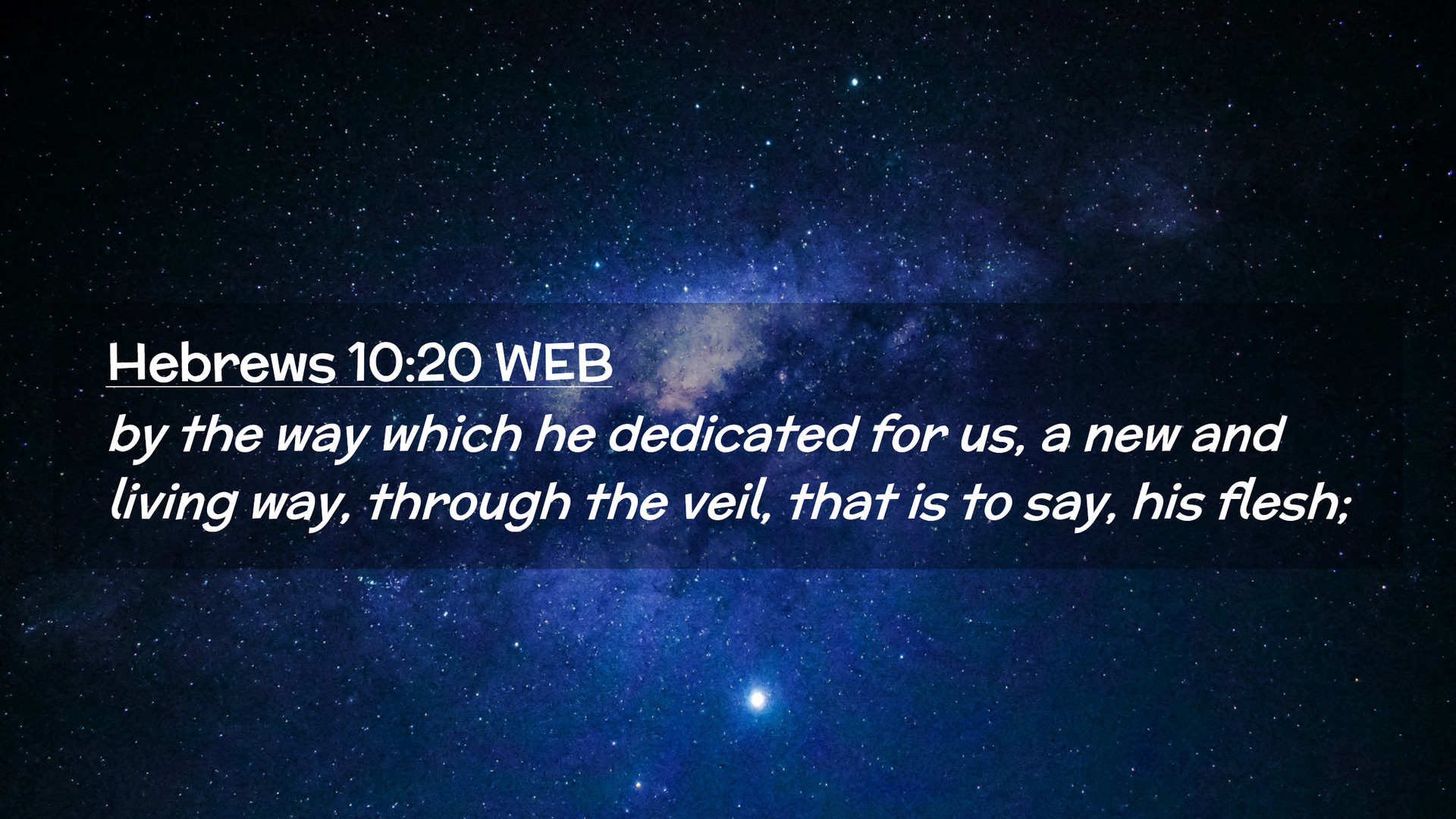 Hebrews 10:20 WEB

by the way which he dedicated for us, a new and living way, through the veil, that is to say, his flesh;